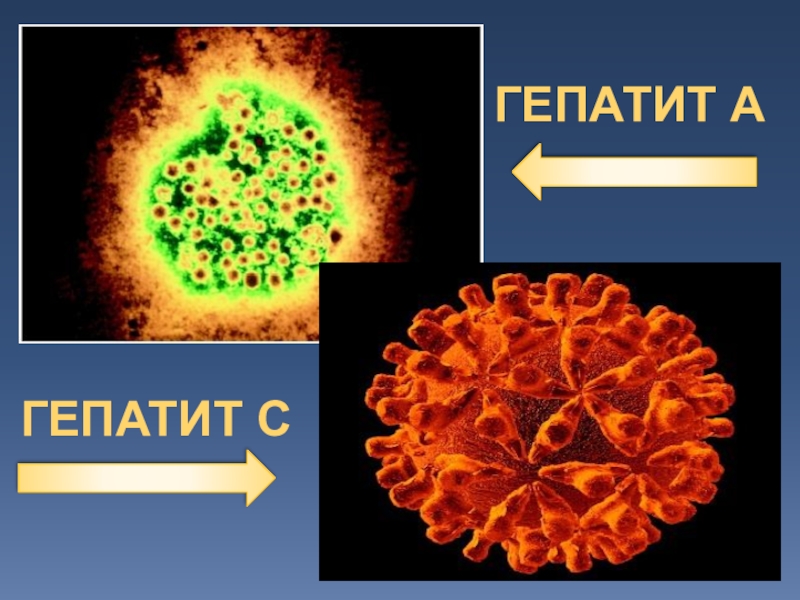 ГЕПАТИТ А

ГЕПАТИТ С